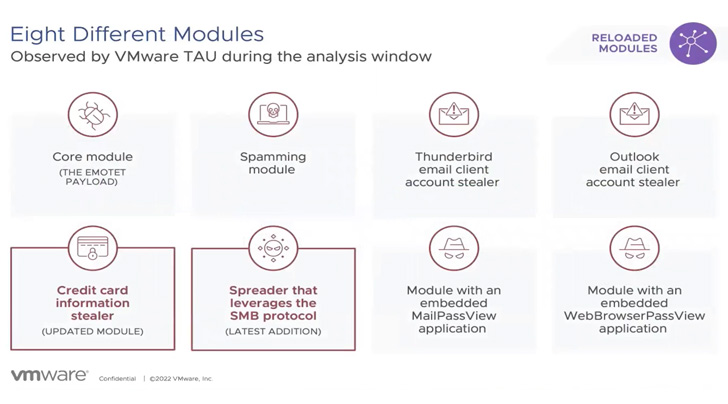 Eight Different Modules
Observed by VMware TAU during the analysis window

RELOADED MODULES

Core module
(THE EMOTET PAYLOAD)

Spamming module

Thunderbird email client account stealer

Outlook email client account stealer

Credit card information stealer
(UPDATED MODULE)

Spreader that leverages the SMB protocol
(LATEST ADDITION)

Module with an embedded MailPassView application

Module with an embedded WebBrowserPassView application

vmware Confidential | ©2022 VMware, Inc.